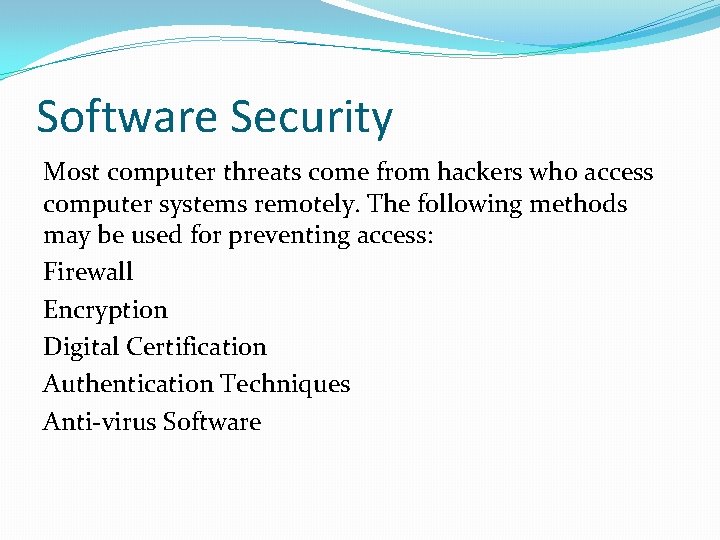 Software Security

Most computer threats come from hackers who access computer systems remotely. The following methods may be used for preventing access:

Firewall

Encryption

Digital Certification

Authentication Techniques

Anti-virus Software